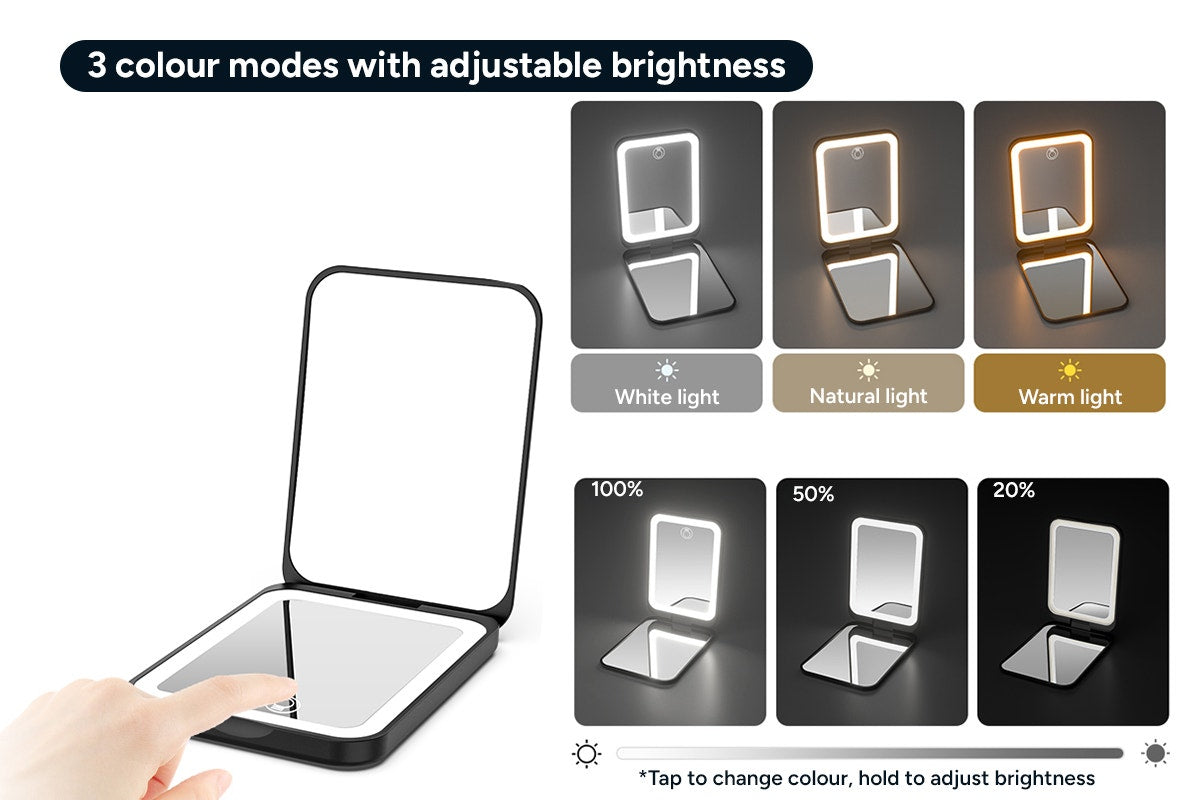 3 colour modes with adjustable brightness

White light

Natural light

Warm light

100%

50%

20%

*Tap to change colour, hold to adjust brightness